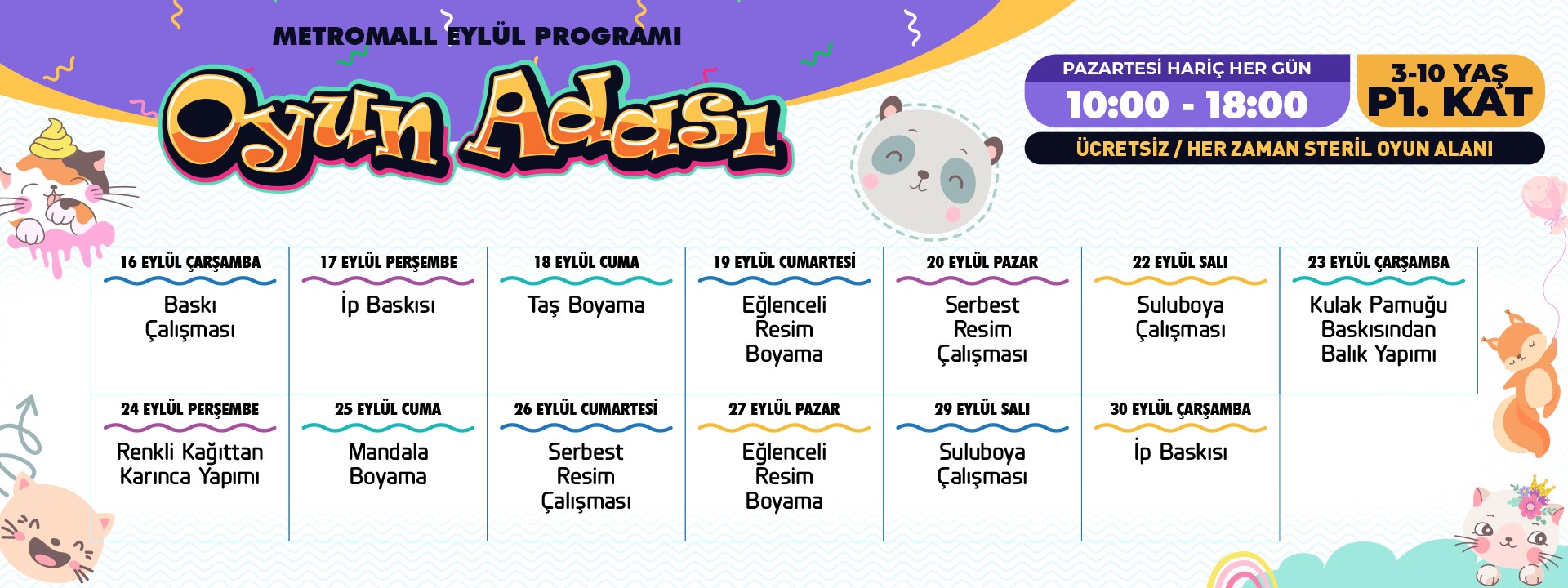 METROMALL EYLÜL PROGRAMI

Oyun Adası

PAZARTESİ HARİÇ HER GÜN
10:00 - 18:00

3-10 YAŞ
P1. KAT

ÜCRETSİZ / HER ZAMAN STERİL OYUN ALANI

| 16 EYLÜL ÇARŞAMBA | 17 EYLÜL PERŞEMBE | 18 EYLÜL CUMA | 19 EYLÜL CUMARTESİ | 20 EYLÜL PAZAR | 22 EYLÜL SALI | 23 EYLÜL ÇARŞAMBA |
|---|---|---|---|---|---|---|
| Baskı Çalışması | İp Baskısı | Taş Boyama | Eğlenceli Resim Boyama | Serbest Resim Çalışması | Suluboya Çalışması | Kulak Pamuğu Baskısından Balık Yapımı |
| 24 EYLÜL PERŞEMBE | 25 EYLÜL CUMA | 26 EYLÜL CUMARTESİ | 27 EYLÜL PAZAR | 29 EYLÜL SALI | 30 EYLÜL ÇARŞAMBA | |
| Renkli Kağıttan Karınca Yapımı | Mandala Boyama | Serbest Resim Çalışması | Eğlenceli Resim Boyama | Suluboya Çalışması | İp Baskısı | |